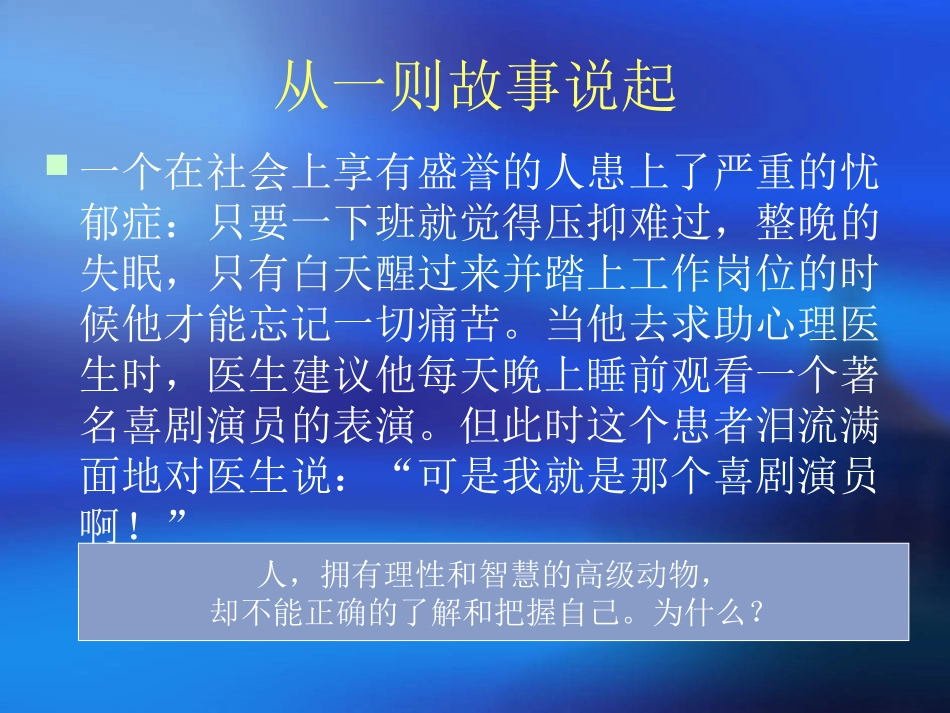 从一则故事说起

一个在社会上享有盛誉的人患上了严重的忧郁症：只要一下班就觉得压抑难过，整晚的失眠，只有白天醒过来并踏上工作岗位的时候他才能忘记一切痛苦。当他去求助心理医生时，医生建议他每天晚上睡前观看一个著名喜剧演员的表演。但此时这个患者泪流满面地对医生说：“可是我就是那个喜剧演员啊！”

人，拥有理性和智慧的高级动物，
却不能正确的了解和把握自己。为什么？